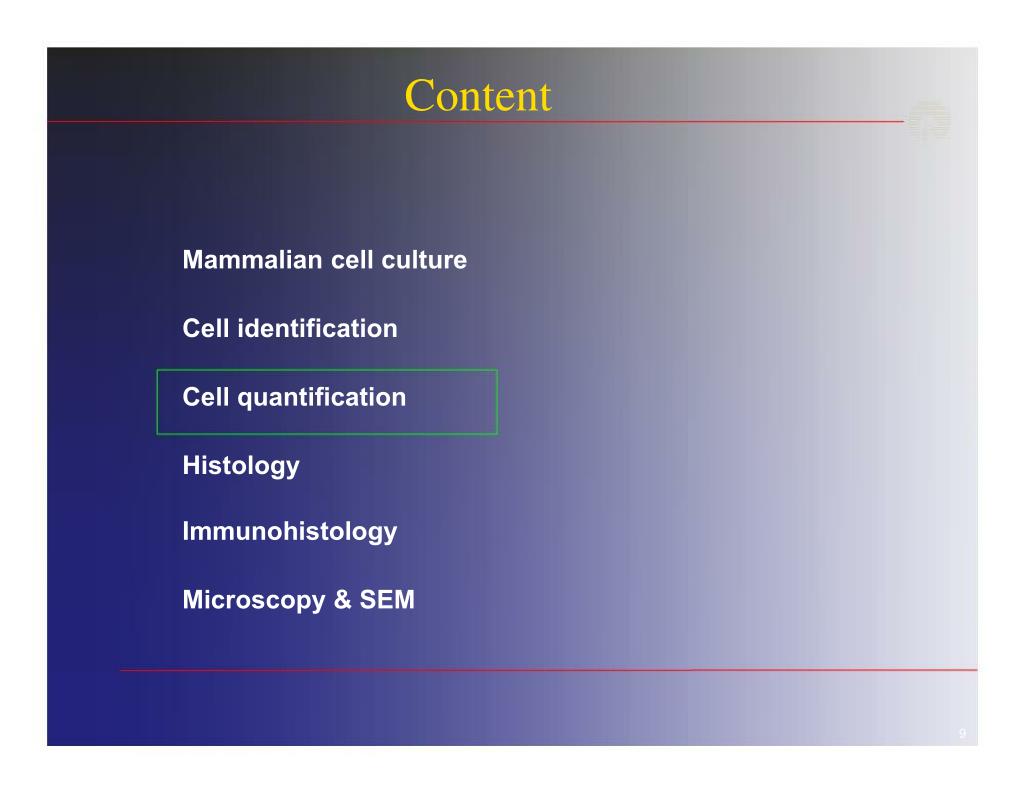 Content

Mammalian cell culture

Cell identification

Cell quantification

Histology

Immunohistology

Microscopy & SEM

9